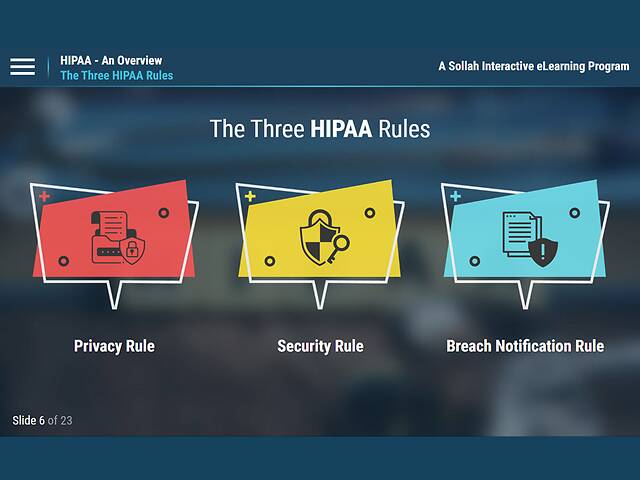 HIPAA - An Overview
The Three HIPAA Rules

A Sollah Interactive eLearning Program

The Three HIPAA Rules

Privacy Rule

Security Rule

Breach Notification Rule

Slide 6 of 23